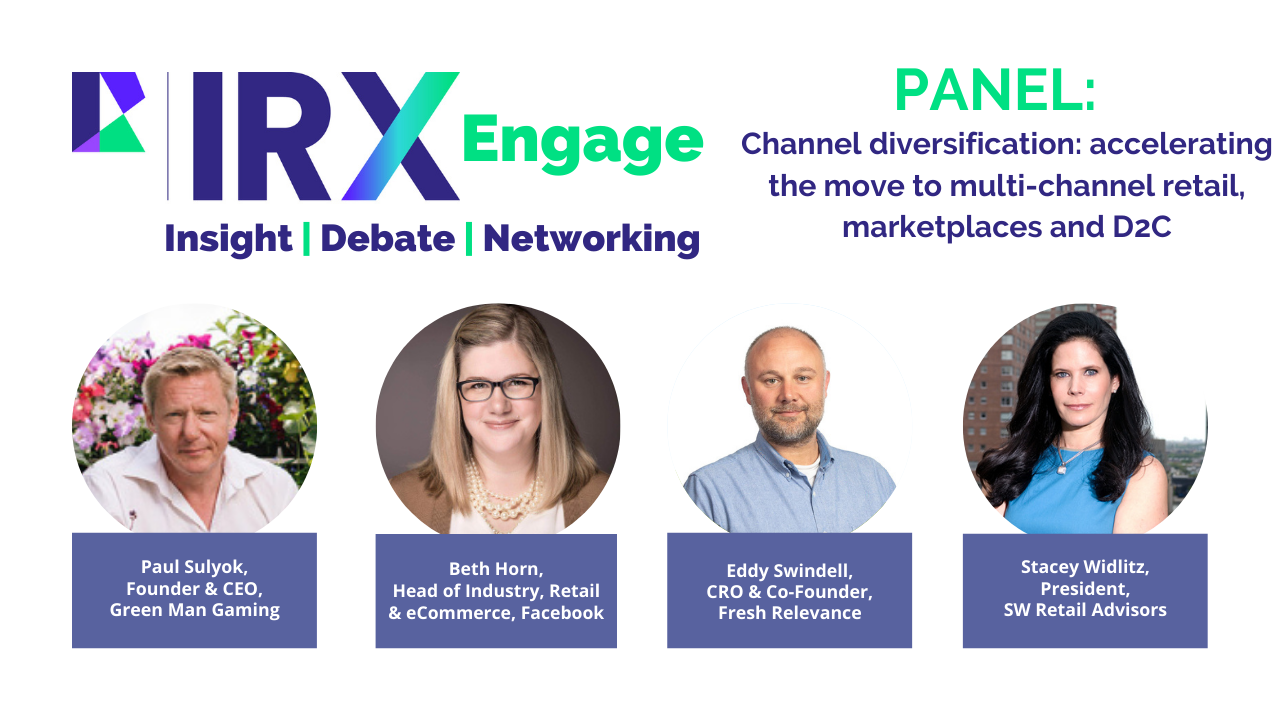 IRX Engage

Insight | Debate | Networking

PANEL:
Channel diversification: accelerating the move to multi-channel retail, marketplaces and D2C

Paul Sulyok, Founder & CEO, Green Man Gaming

Beth Horn, Head of Industry, Retail & eCommerce, Facebook

Eddy Swindell, CRO & Co-Founder, Fresh Relevance

Stacey Widlitz, President, SW Retail Advisors